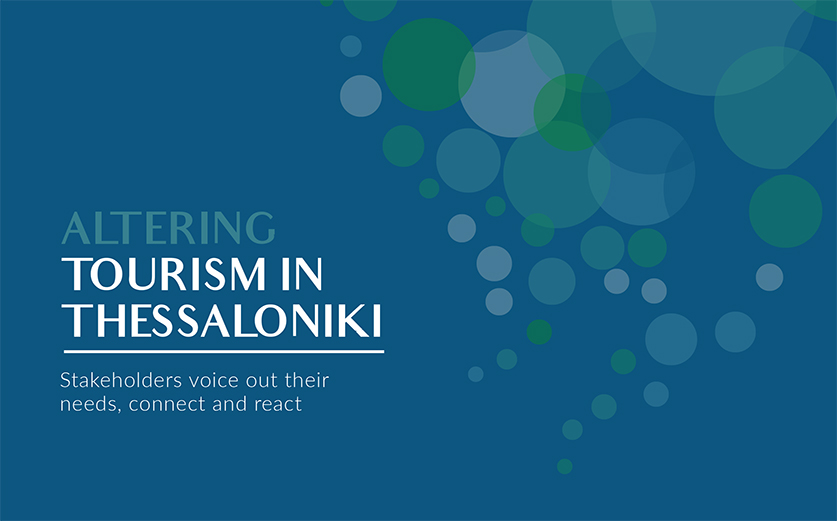 ALTERING
TOURISM IN THESSALONIKI

Stakeholders voice out their needs, connect and react